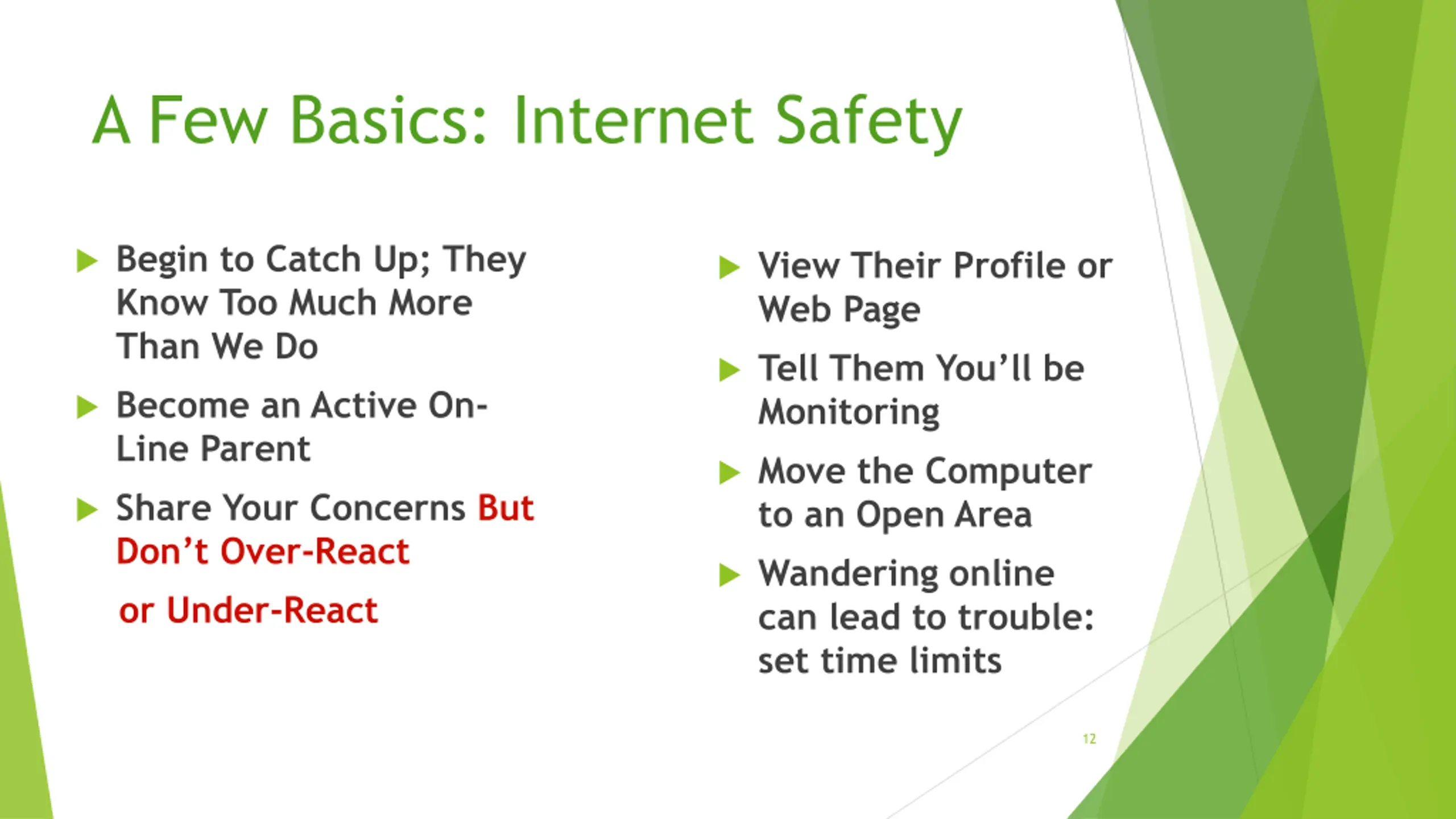 A Few Basics: Internet Safety

Begin to Catch Up; They Know Too Much More Than We Do

Become an Active On-Line Parent

Share Your Concerns But Don't Over-React

or Under-React

View Their Profile or Web Page

Tell Them You'll be Monitoring

Move the Computer to an Open Area

Wandering online can lead to trouble: set time limits

12